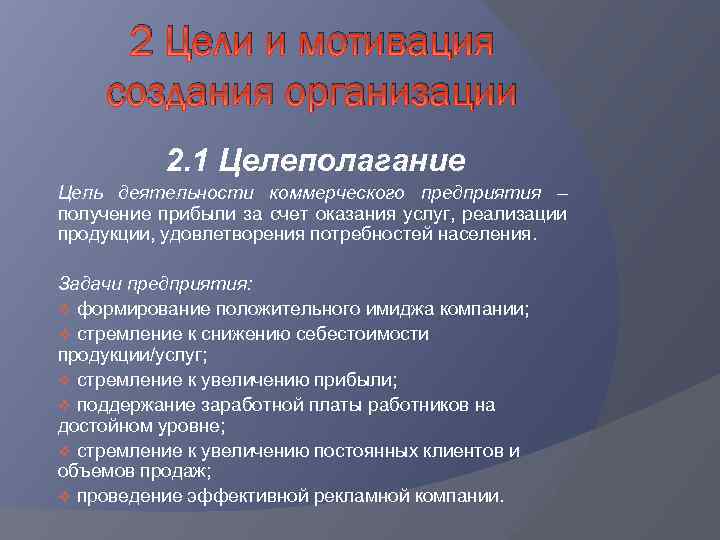 2 Цели и мотивация создания организации

2.1 Целеполагание

Цель деятельности коммерческого предприятия – получение прибыли за счет оказания услуг, реализации продукции, удовлетворения потребностей населения.

Задачи предприятия:

❖ формирование положительного имиджа компании;

❖ стремление к снижению себестоимости продукции/услуг;

❖ стремление к увеличению прибыли;

❖ поддержание заработной платы работников на достойном уровне;

❖ стремление к увеличению постоянных клиентов и объемов продаж;

❖ проведение эффективной рекламной компании.